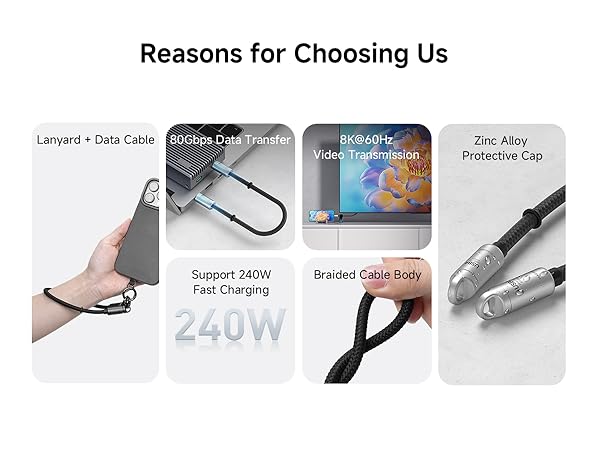 Reasons for Choosing Us

Lanyard + Data Cable

80Gbps Data Transfer

8K@60Hz
Video Transmission

Zinc Alloy
Protective Cap

Support 240W
Fast Charging

240W

Braided Cable Body